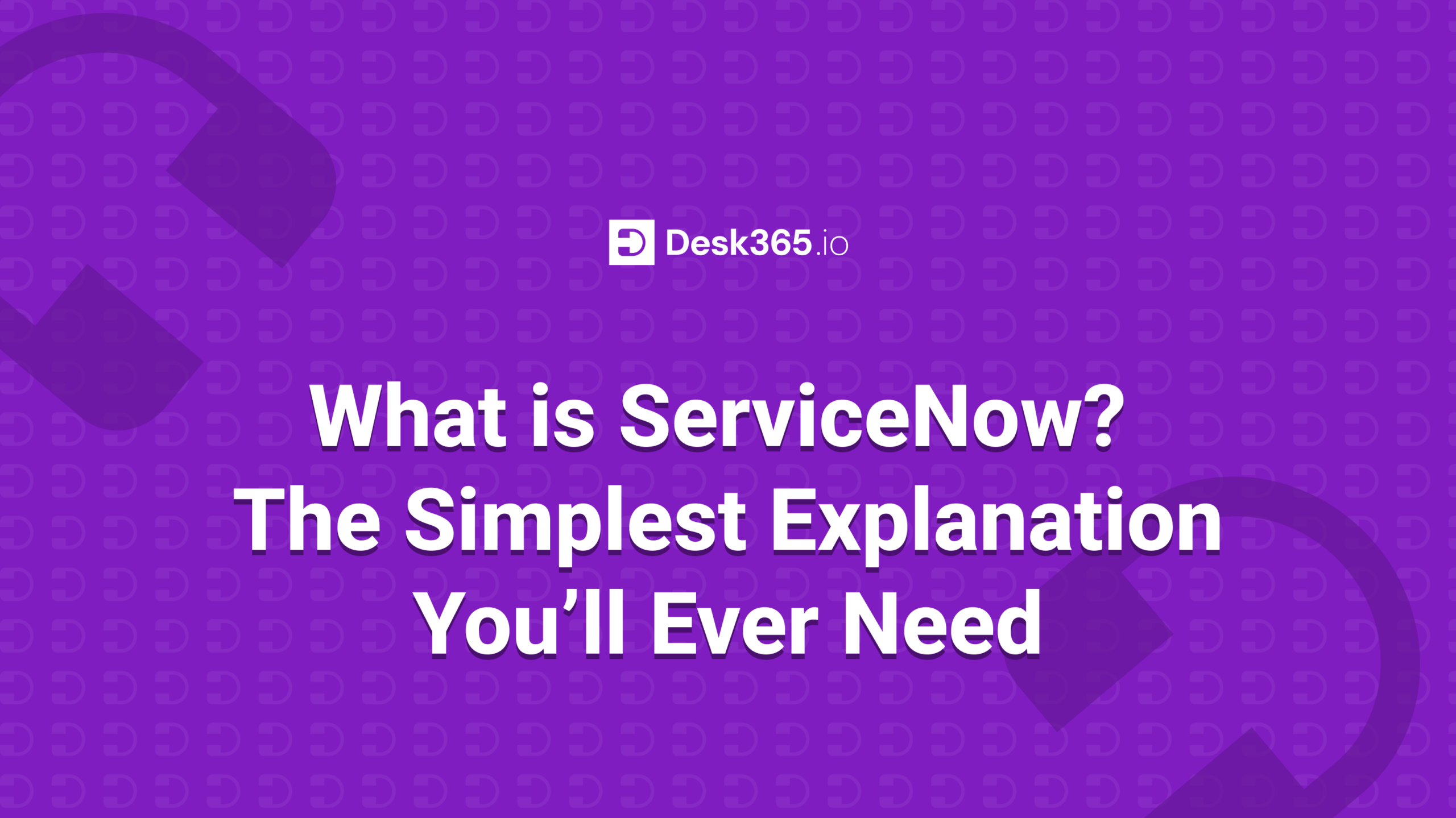 Desk365.io

What is ServiceNow? The Simplest Explanation You’ll Ever Need